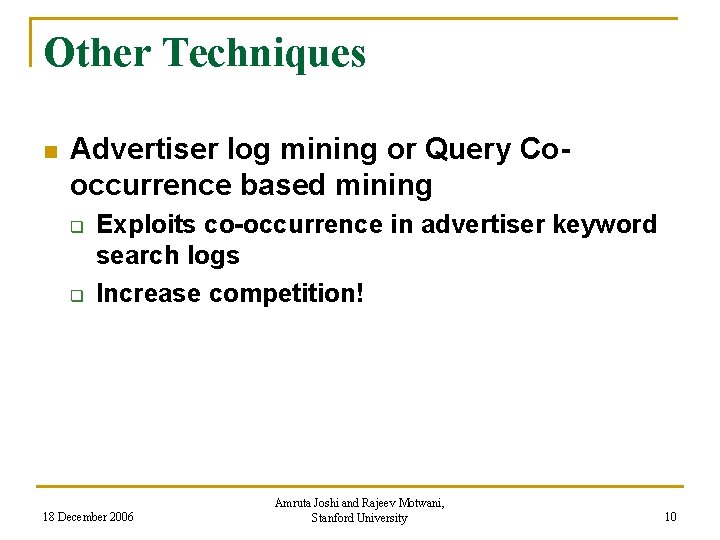 Other Techniques

Advertiser log mining or Query Co-occurrence based mining

Exploits co-occurrence in advertiser keyword search logs

Increase competition!

18 December 2006

Amruta Joshi and Rajeev Motwani, Stanford University

10